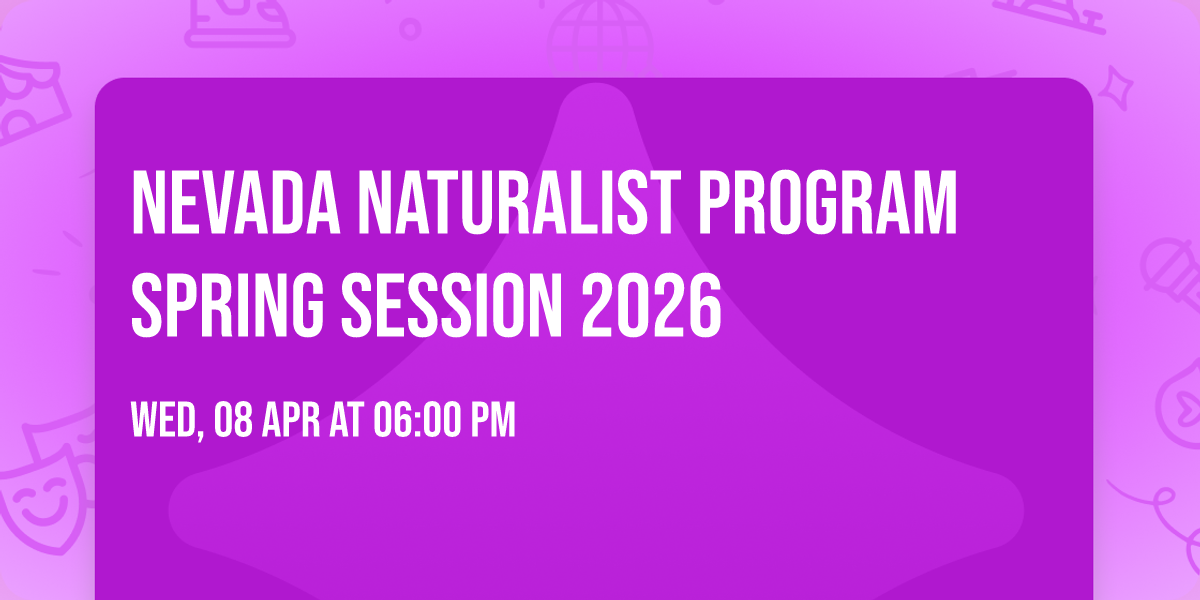 NEVADA NATURALIST PROGRAM SPRING SESSION 2026

WED, 08 APR AT 06:00 PM